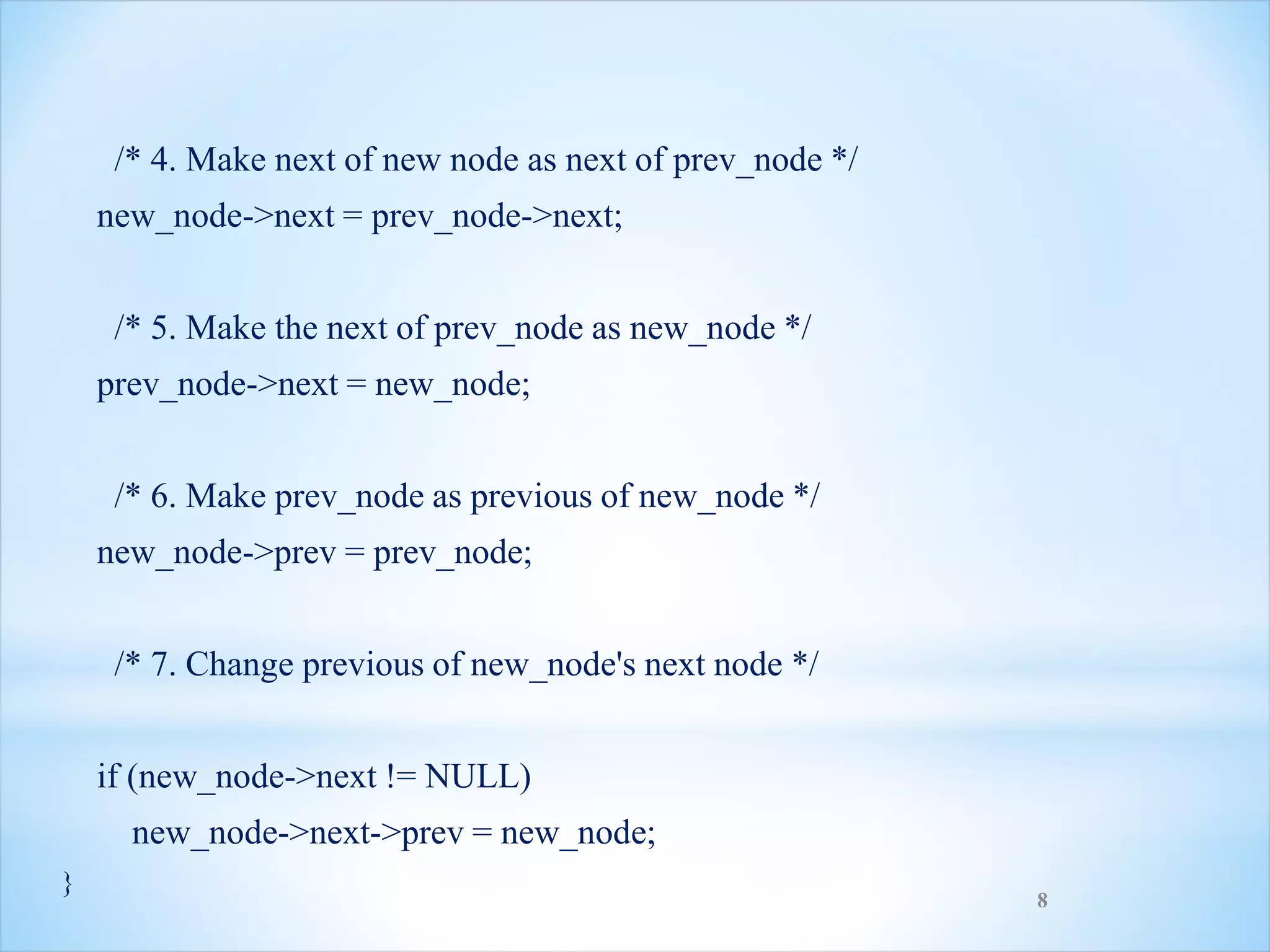 /* 4. Make next of new node as next of prev_node */
new_node->next = prev_node->next;

/* 5. Make the next of prev_node as new_node */
prev_node->next = new_node;

/* 6. Make prev_node as previous of new_node */
new_node->prev = prev_node;

/* 7. Change previous of new_node's next node */

if (new_node->next != NULL)
new_node->next->prev = new_node;
}

8